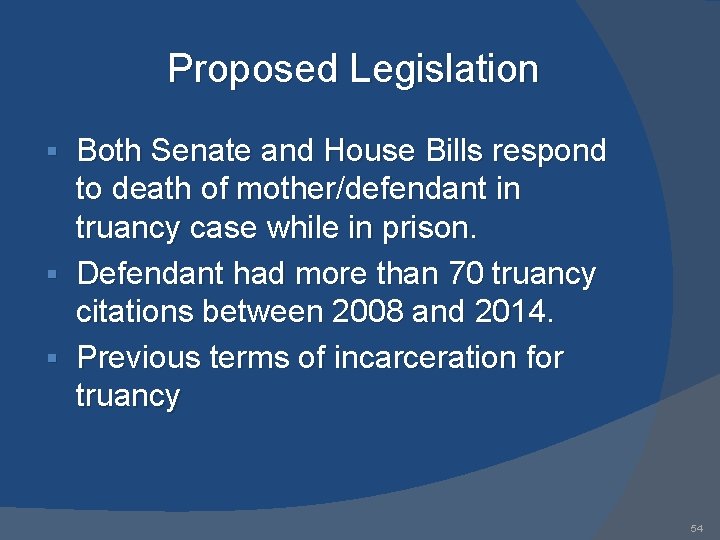 Proposed Legislation

▪ Both Senate and House Bills respond to death of mother/defendant in truancy case while in prison.
▪ Defendant had more than 70 truancy citations between 2008 and 2014.
▪ Previous terms of incarceration for truancy

54